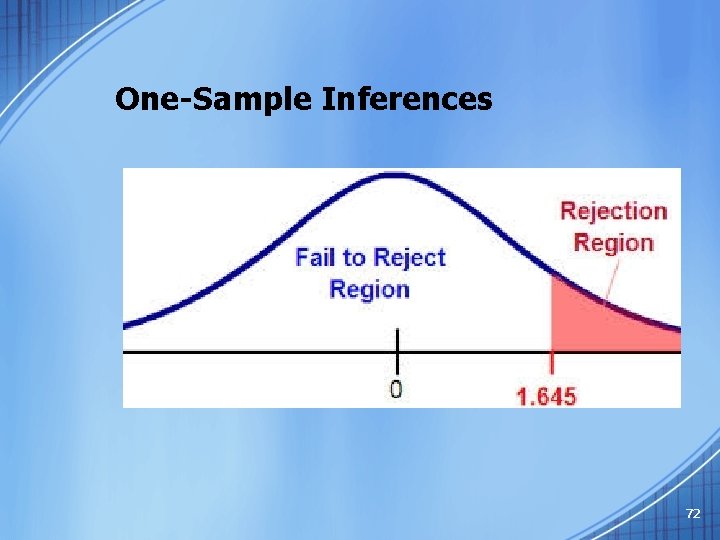 One-Sample Inferences

Fail to Reject Region

Rejection Region

0

1.645

72